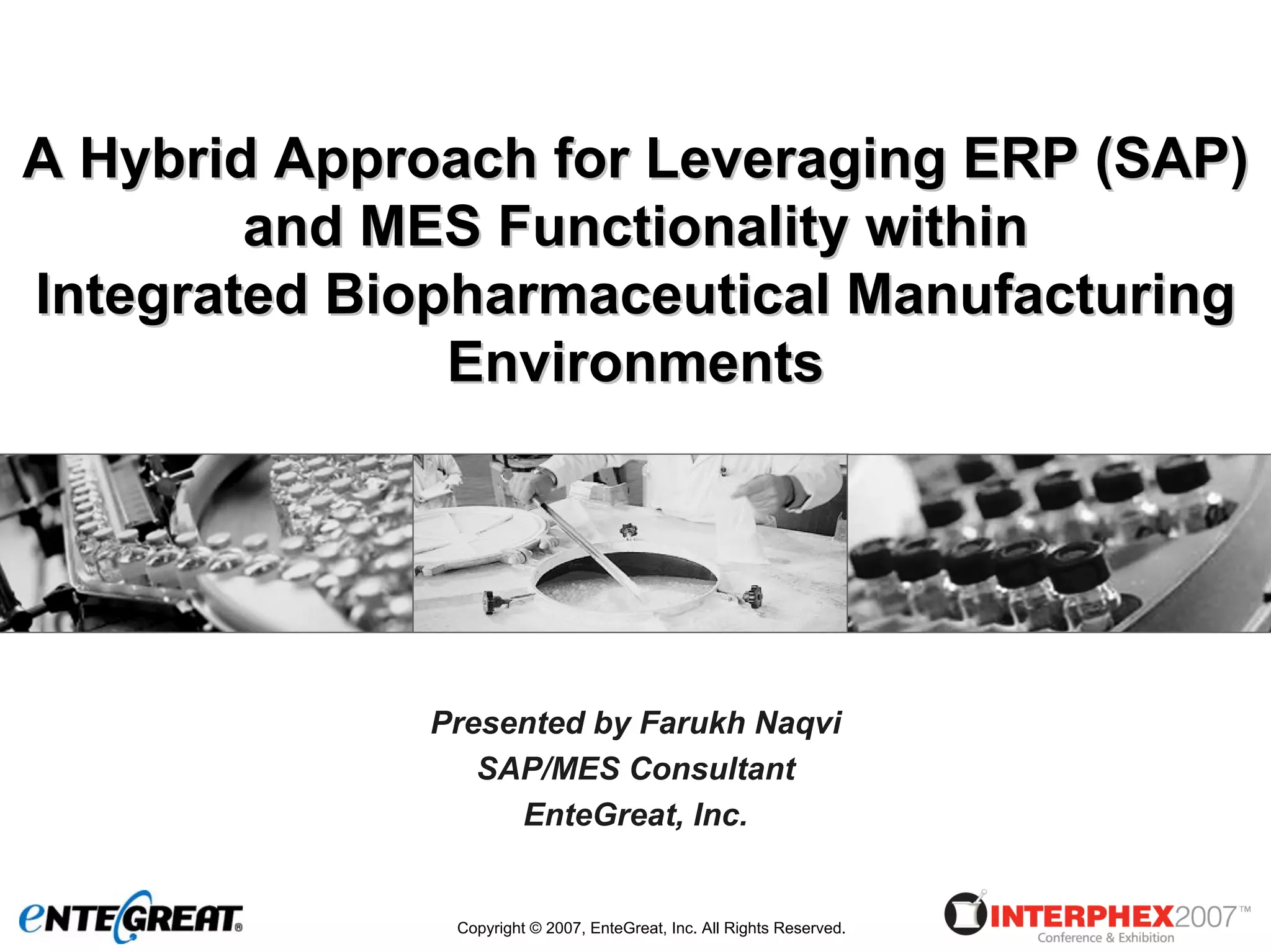 A Hybrid Approach for Leveraging ERP (SAP) and MES Functionality within Integrated Biopharmaceutical Manufacturing Environments

Presented by Farukh Naqvi
SAP/MES Consultant
EnteGreat, Inc.

eNTEGREAT®

Copyright © 2007, EnteGreat, Inc. All Rights Reserved.

INTERPHEX2007™
Conference & Exhibition